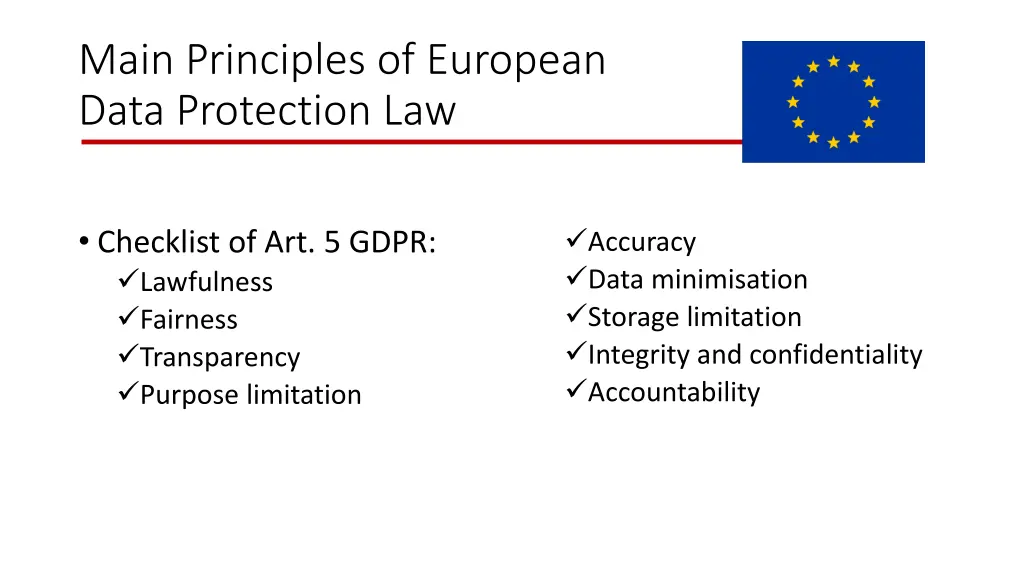 Main Principles of European Data Protection Law

• Checklist of Art. 5 GDPR:
✓Lawfulness
✓Fairness
✓Transparency
✓Purpose limitation

✓Accuracy
✓Data minimisation
✓Storage limitation
✓Integrity and confidentiality
✓Accountability